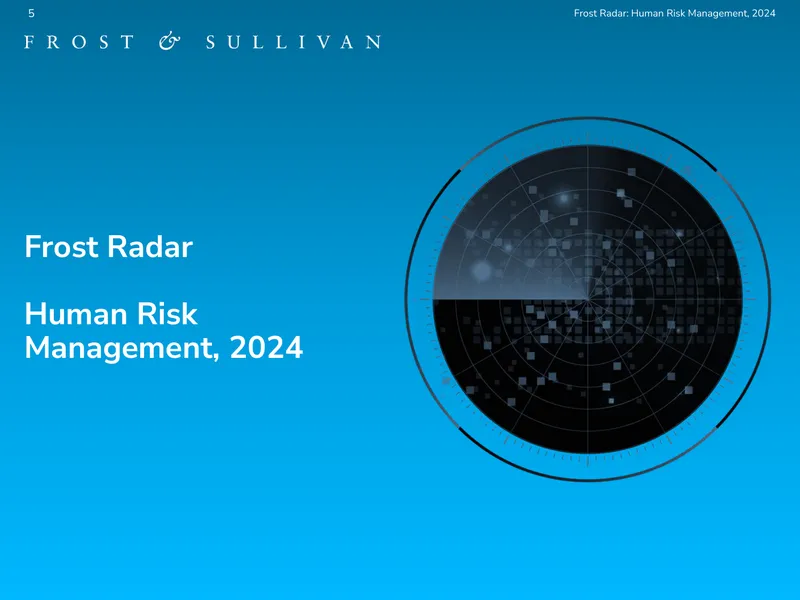 5

Frost Radar: Human Risk Management, 2024

FROST & SULLIVAN

Frost Radar

Human Risk Management, 2024